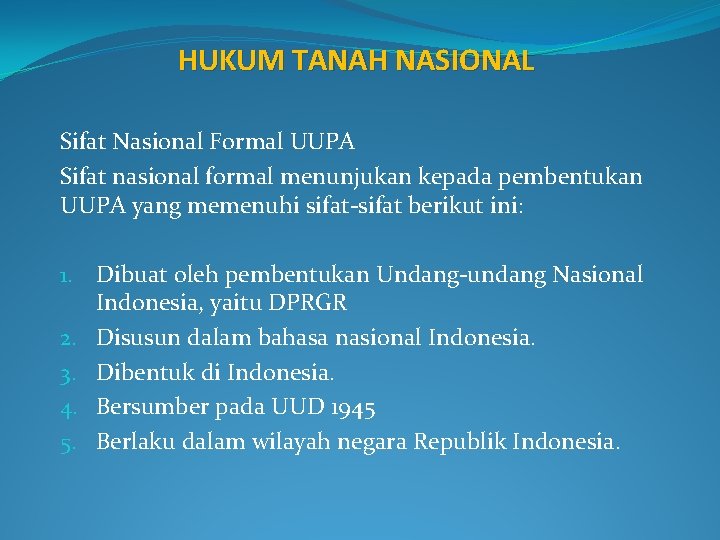 HUKUM TANAH NASIONAL

Sifat Nasional Formal UUPA

Sifat nasional formal menunjukan kepada pembentukan UUPA yang memenuhi sifat-sifat berikut ini:

1. Dibuat oleh pembentukan Undang-undang Nasional Indonesia, yaitu DPRGR
2. Disusun dalam bahasa nasional Indonesia.
3. Dibentuk di Indonesia.
4. Bersumber pada UUD 1945
5. Berlaku dalam wilayah negara Republik Indonesia.